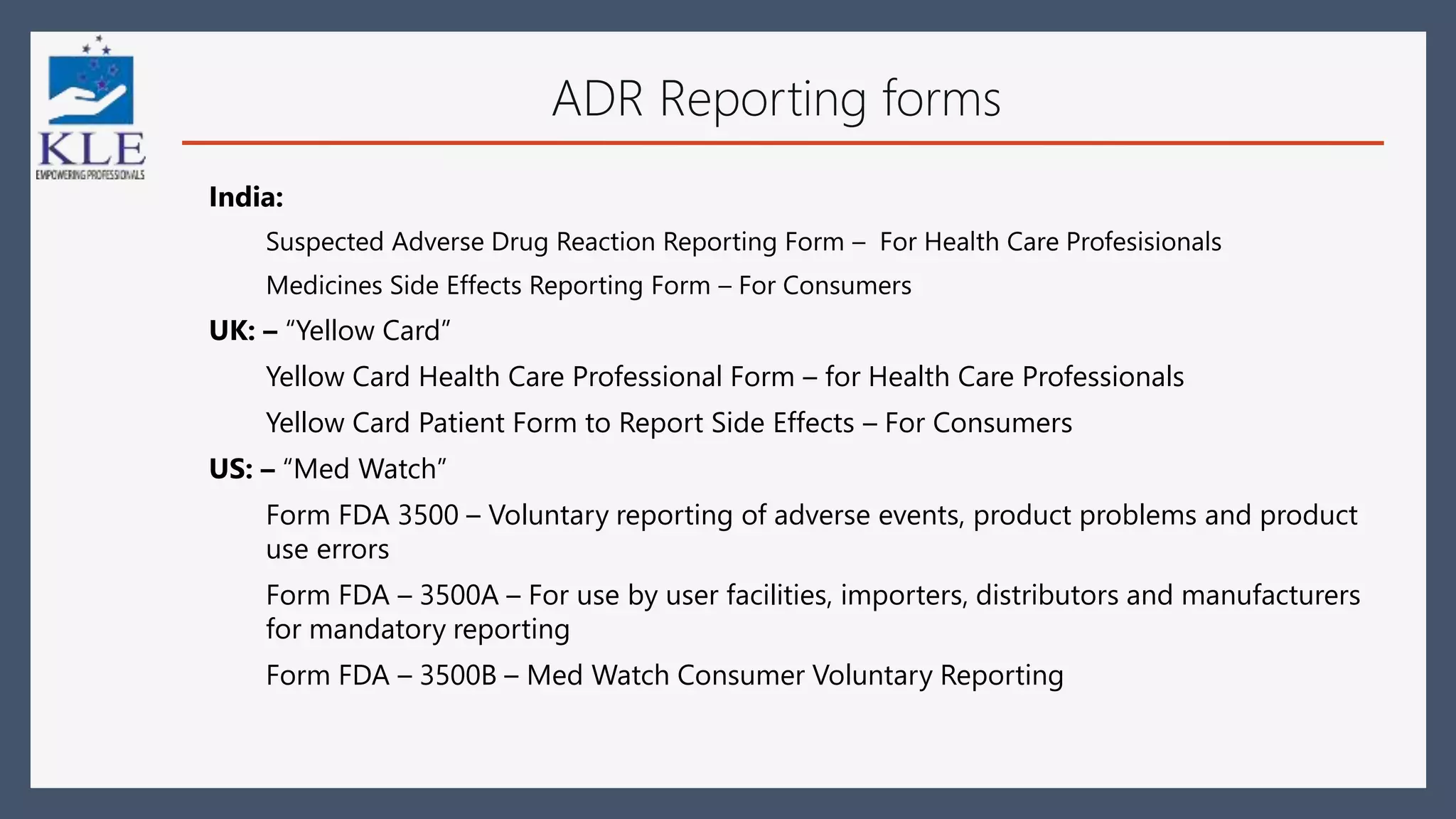 KLE
EMPOWERING PROFESSIONALS

ADR Reporting forms

India:

Suspected Adverse Drug Reaction Reporting Form – For Health Care Profesisionals

Medicines Side Effects Reporting Form – For Consumers

UK: – “Yellow Card”

Yellow Card Health Care Professional Form – for Health Care Professionals

Yellow Card Patient Form to Report Side Effects – For Consumers

US: – “Med Watch”

Form FDA 3500 – Voluntary reporting of adverse events, product problems and product use errors

Form FDA – 3500A – For use by user facilities, importers, distributors and manufacturers for mandatory reporting

Form FDA – 3500B – Med Watch Consumer Voluntary Reporting